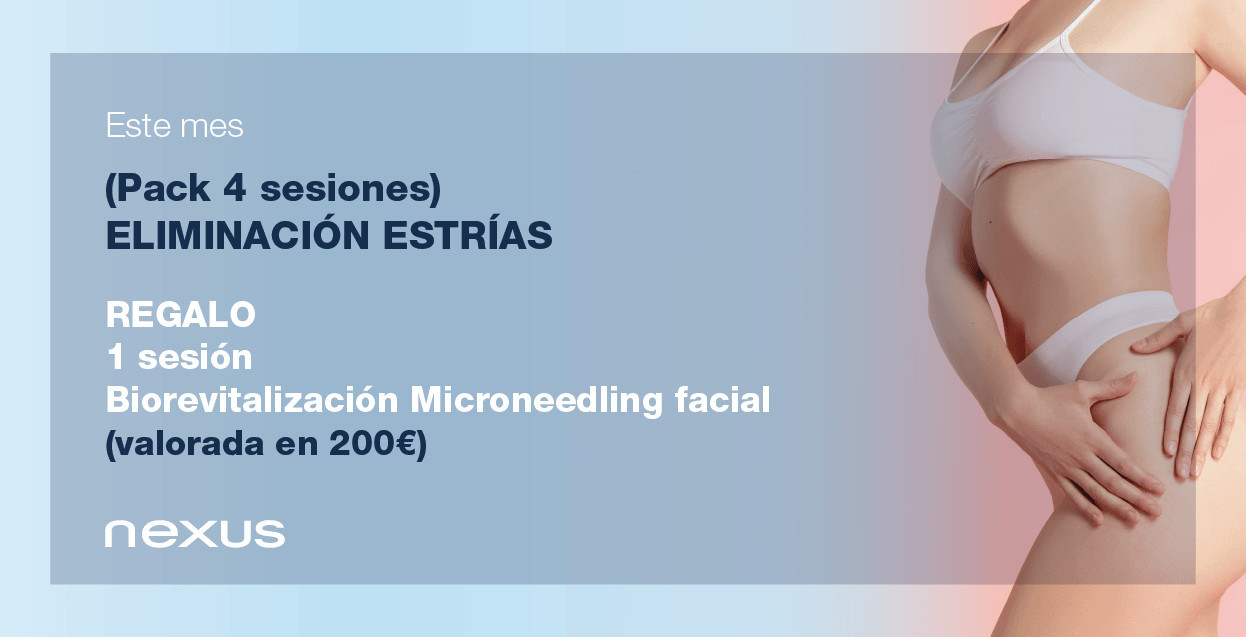 Este mes

(Pack 4 sesiones)
ELIMINACIÓN ESTRÍAS

REGALO
1 sesión
Biorevitalización Microneedling facial
(valorada en 200€)

nexus